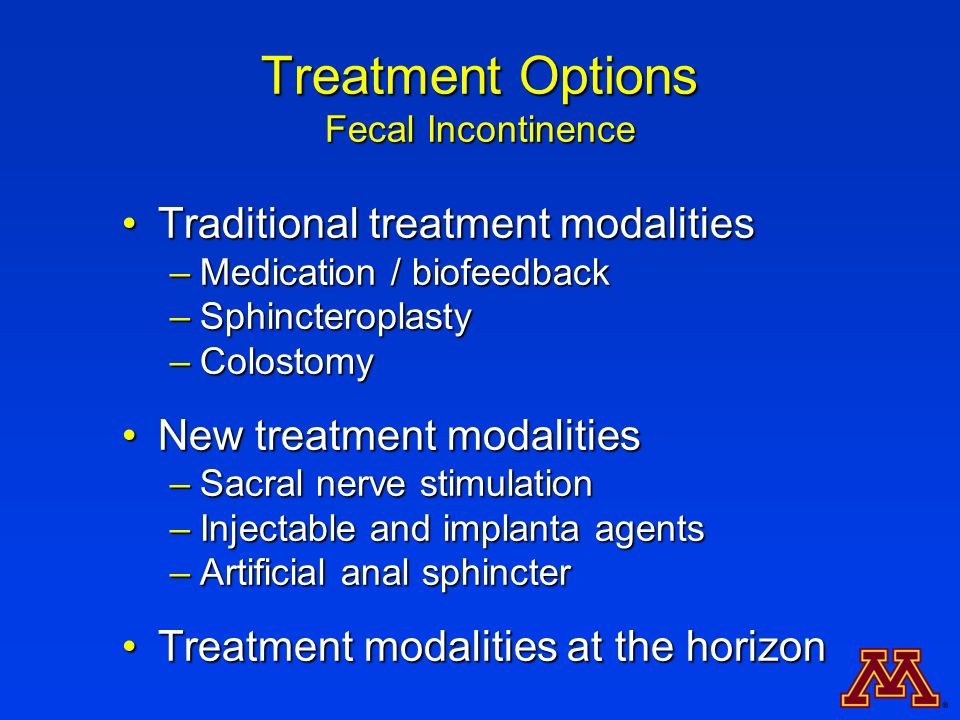 Treatment Options
Fecal Incontinence

• Traditional treatment modalities
– Medication / biofeedback
– Sphincteroplasty
– Colostomy

• New treatment modalities
– Sacral nerve stimulation
– Injectable and implanta agents
– Artificial anal sphincter

• Treatment modalities at the horizon

M